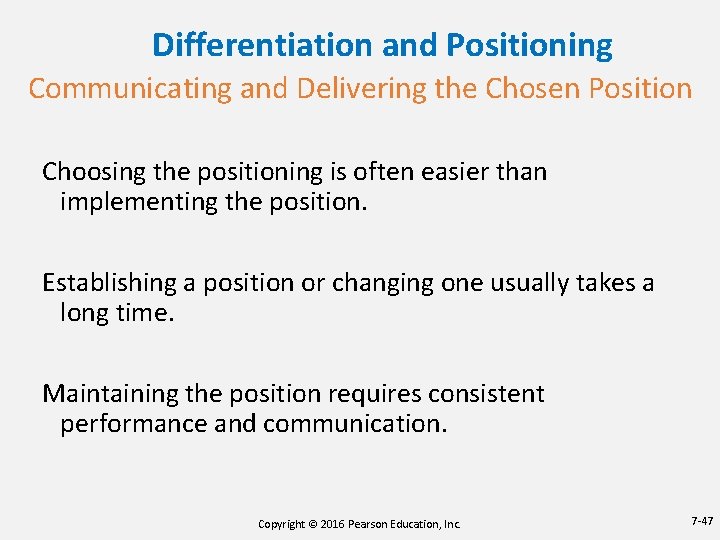 Differentiation and Positioning
Communicating and Delivering the Chosen Position

Choosing the positioning is often easier than implementing the position.

Establishing a position or changing one usually takes a long time.

Maintaining the position requires consistent performance and communication.

Copyright © 2016 Pearson Education, Inc.

7-47